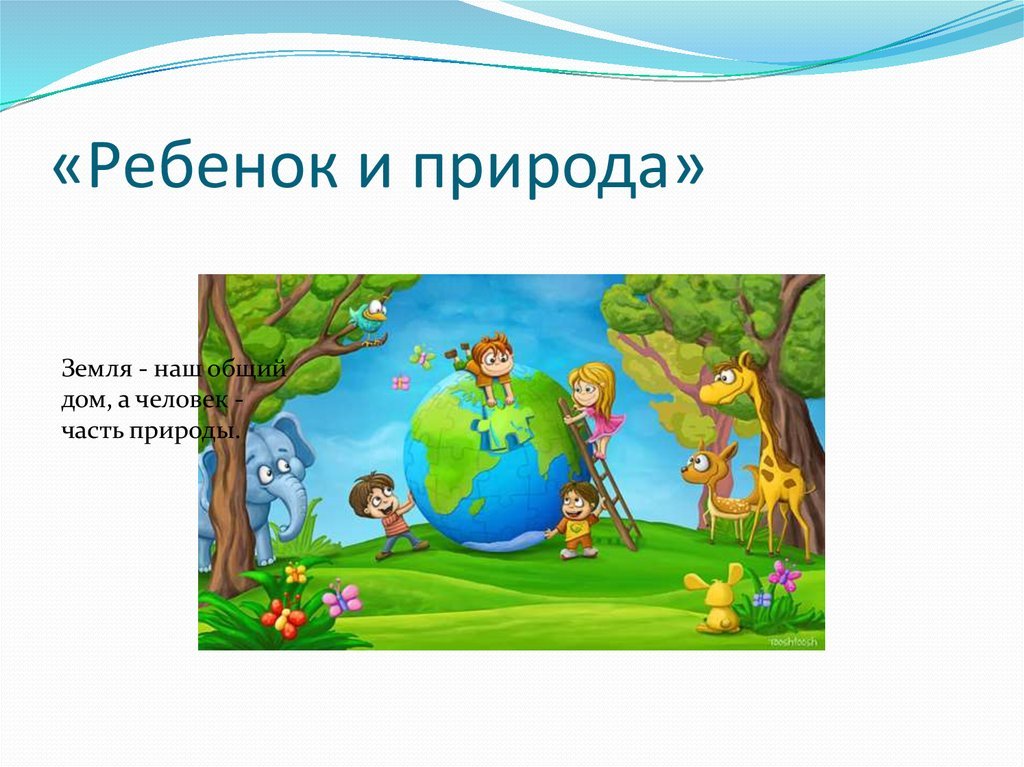 «Ребенок и природа»

Земля - наш общий дом, а человек - часть природы.

tooshtoosh